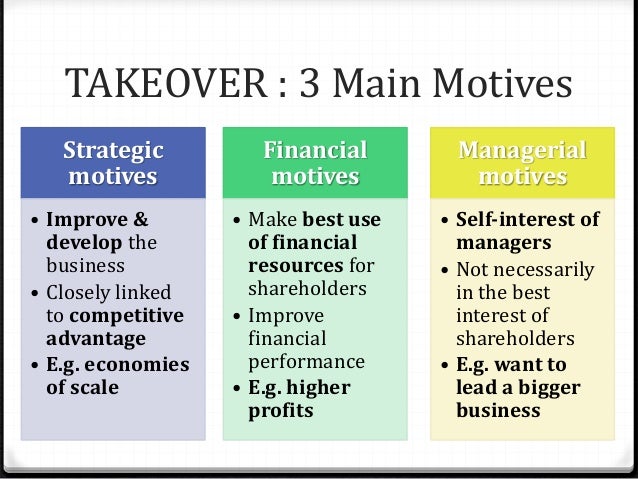 TAKEOVER : 3 Main Motives

Strategic motives

• Improve & develop the business
• Closely linked to competitive advantage
• E.g. economies of scale

Financial motives

• Make best use of financial resources for shareholders
• Improve financial performance
• E.g. higher profits

Managerial motives

• Self-interest of managers
• Not necessarily in the best interest of shareholders
• E.g. want to lead a bigger business